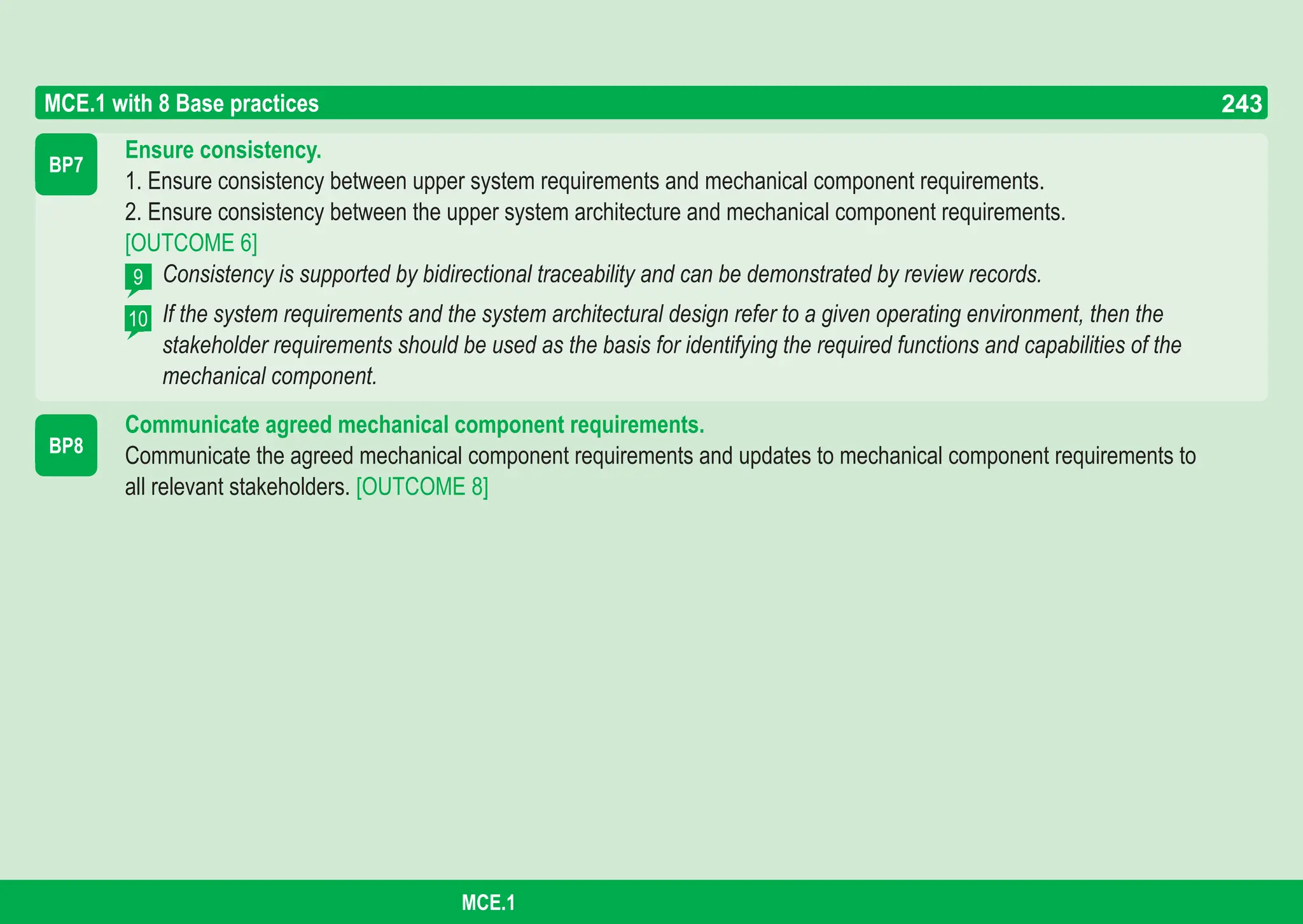 MCE.1 with 8 Base practices 243

BP7

Ensure consistency.

1. Ensure consistency between upper system requirements and mechanical component requirements.

2. Ensure consistency between the upper system architecture and mechanical component requirements. [OUTCOME 6]

9 Consistency is supported by bidirectional traceability and can be demonstrated by review records.

10 If the system requirements and the system architectural design refer to a given operating environment, then the stakeholder requirements should be used as the basis for identifying the required functions and capabilities of the mechanical component.

BP8

Communicate agreed mechanical component requirements.

Communicate the agreed mechanical component requirements and updates to mechanical component requirements to all relevant stakeholders. [OUTCOME 8]

MCE.1